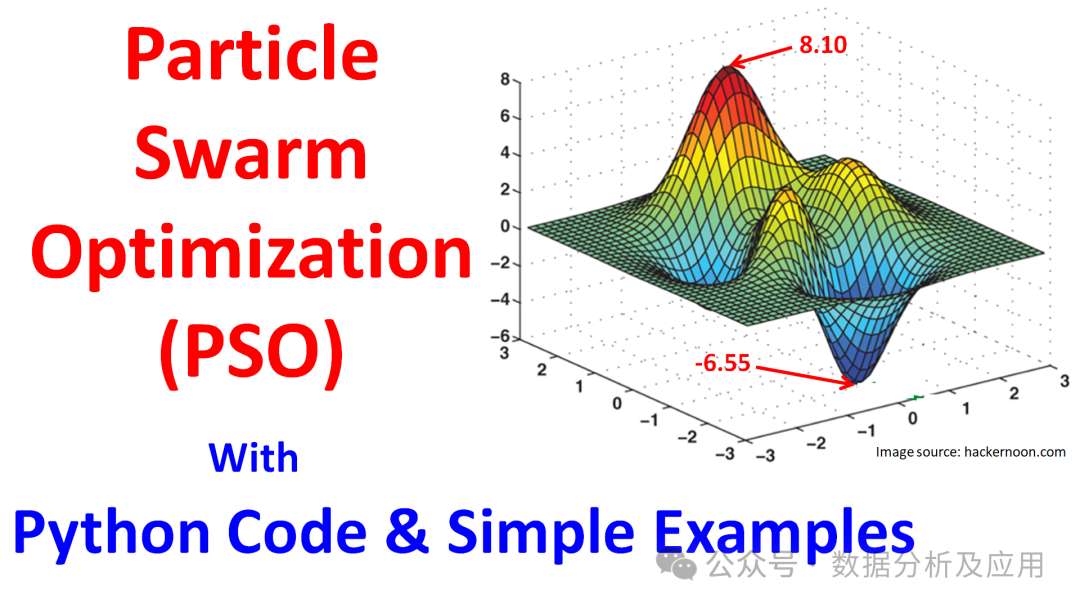 Particle Swarm Optimization (PSO)

With

Python Code & Simple Examples

8.10

-6.55

8
6
4
2
0
−2
−4
−6

3
2
1
0
−1
−2
−3

−3
−2
−1
0
1
2
3

Image source: hackernoon.com

公众号 · 数据分析及应用